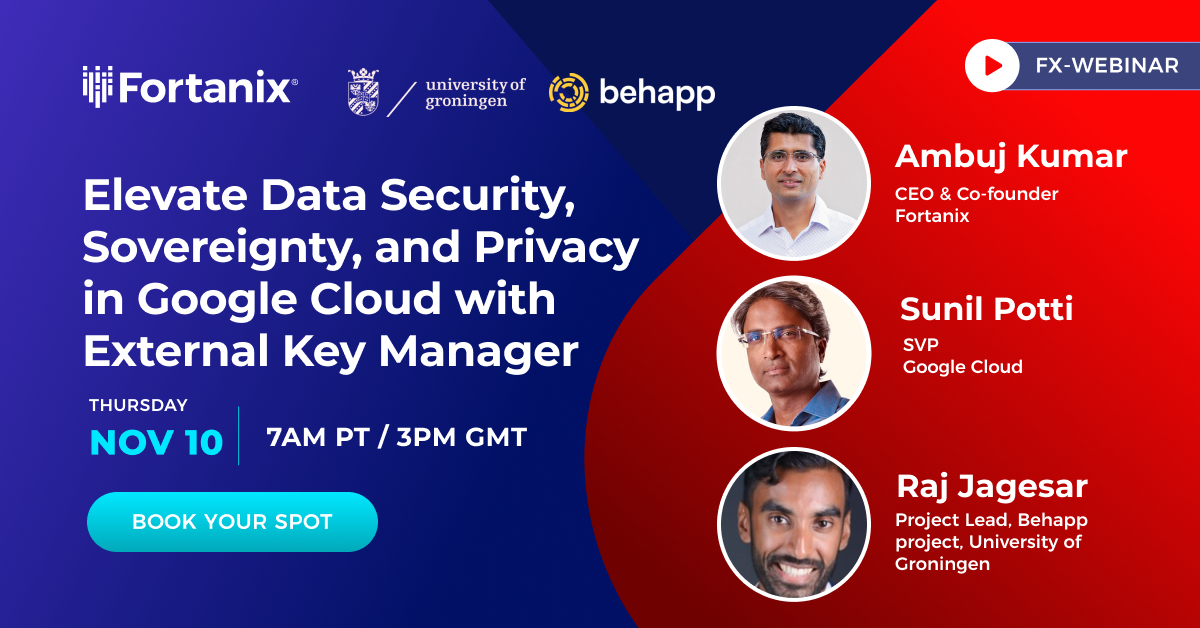 Fortanix®

university of groningen

behapp

FX-WEBINAR

Elevate Data Security, Sovereignty, and Privacy in Google Cloud with External Key Manager

THURSDAY
NOV 10

7AM PT / 3PM GMT

BOOK YOUR SPOT

Ambuj Kumar
CEO & Co-founder
Fortanix

Sunil Potti
SVP
Google Cloud

Raj Jagesar
Project Lead, Behapp project, University of Groningen